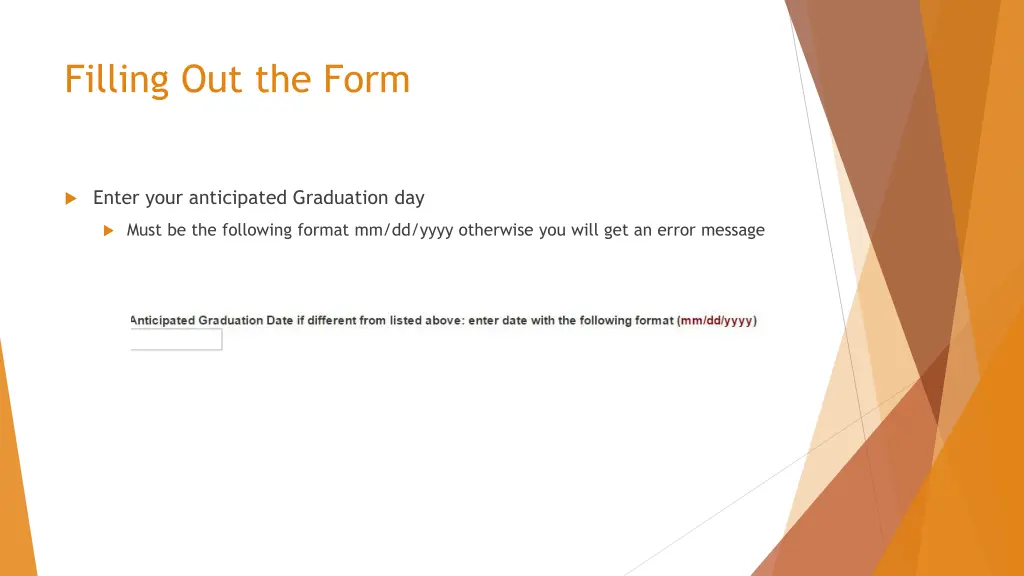 Filling Out the Form

Enter your anticipated Graduation day

Must be the following format mm/dd/yyyy otherwise you will get an error message

Anticipated Graduation Date if different from listed above: enter date with the following format (mm/dd/yyyy)